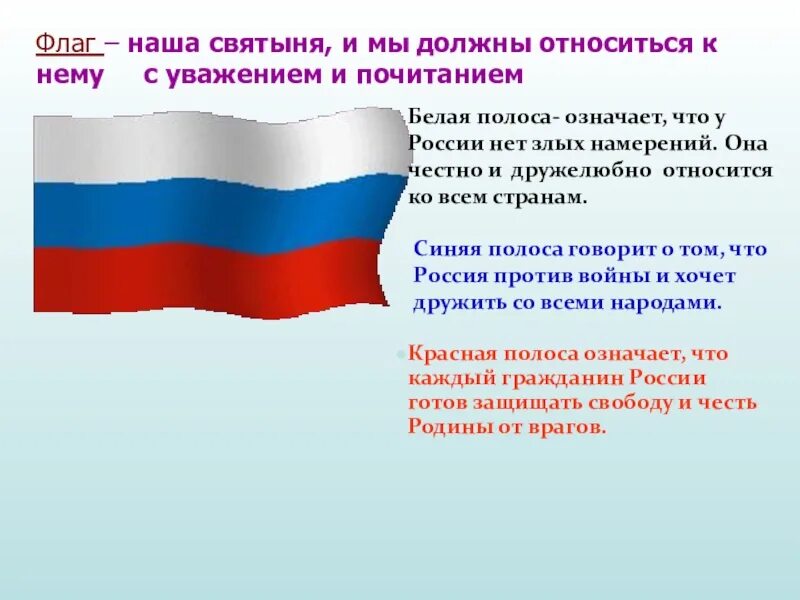 Флаг – наша святыня, и мы должны относиться к нему с уважением и почитанием

Белая полоса- означает, что у России нет злых намерений. Она честно и дружелюбно относится ко всем странам.

Синяя полоса говорит о том, что Россия против войны и хочет дружить со всеми народами.

Красная полоса означает, что каждый гражданин России готов защищать свободу и честь Родины от врагов.